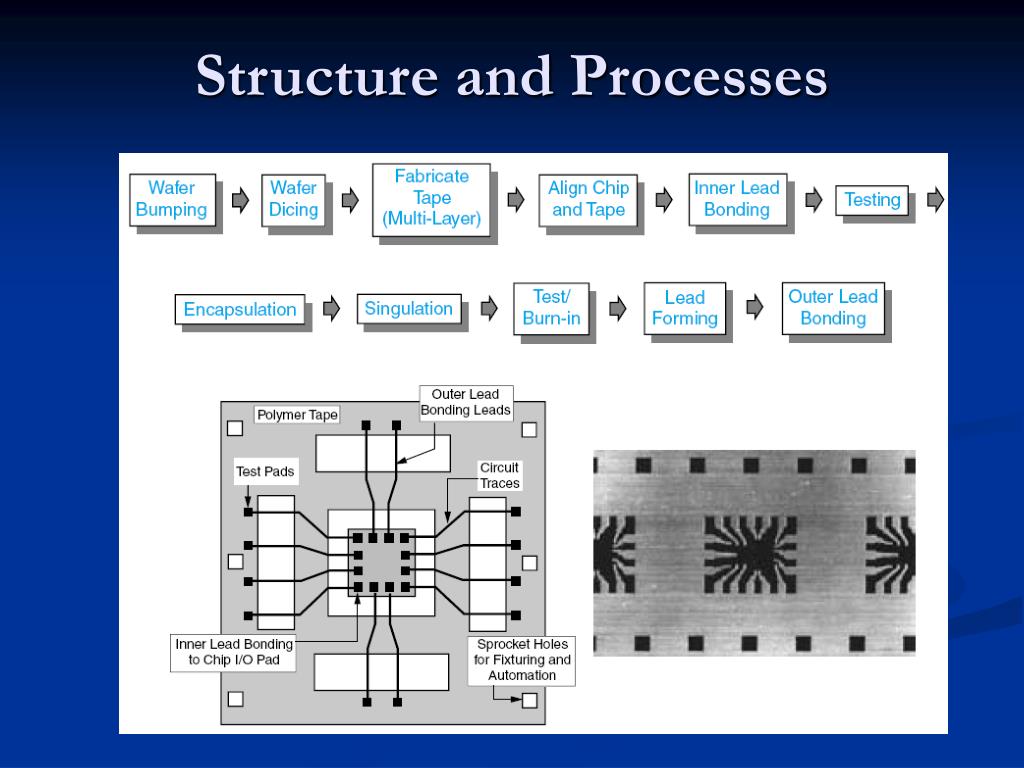 Structure and Processes

Wafer Bumping

Wafer Dicing

Fabricate Tape (Multi-Layer)

Align Chip and Tape

Inner Lead Bonding

Testing

Encapsulation

Singulation

Test/ Burn-in

Lead Forming

Outer Lead Bonding

Polymer Tape

Outer Lead Bonding Leads

Test Pads

Circuit Traces

Inner Lead Bonding to Chip I/O Pad

Sprocket Holes for Fixturing and Automation